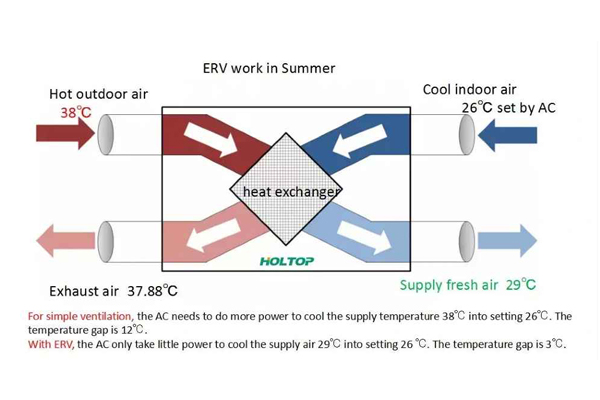 ERV work in Summer

Hot outdoor air
38℃

Cool indoor air
26℃ set by AC

heat exchanger

HOLTOP

Exhaust air 37.88℃

Supply fresh air 29℃

For simple ventilation, the AC needs to do more power to cool the supply temperature 38℃ into setting 26℃. The temperature gap is 12℃.
With ERV, the AC only take little power to cool the supply air 29℃ into setting 26 ℃. The temperature gap is 3℃.